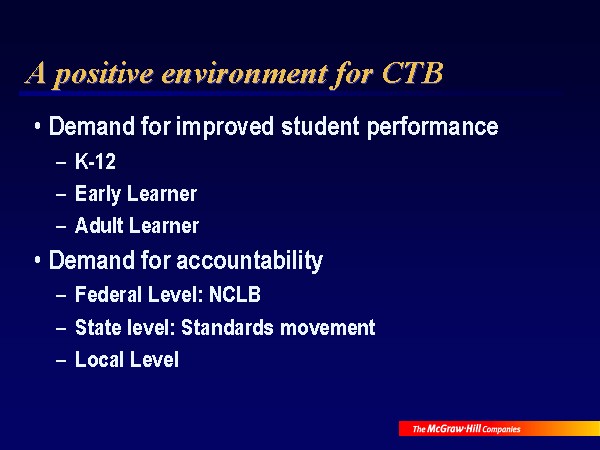 A positive environment for CTB

• Demand for improved student performance
  – K-12
  – Early Learner
  – Adult Learner
• Demand for accountability
  – Federal Level: NCLB
  – State level: Standards movement
  – Local Level

The McGraw-Hill Companies